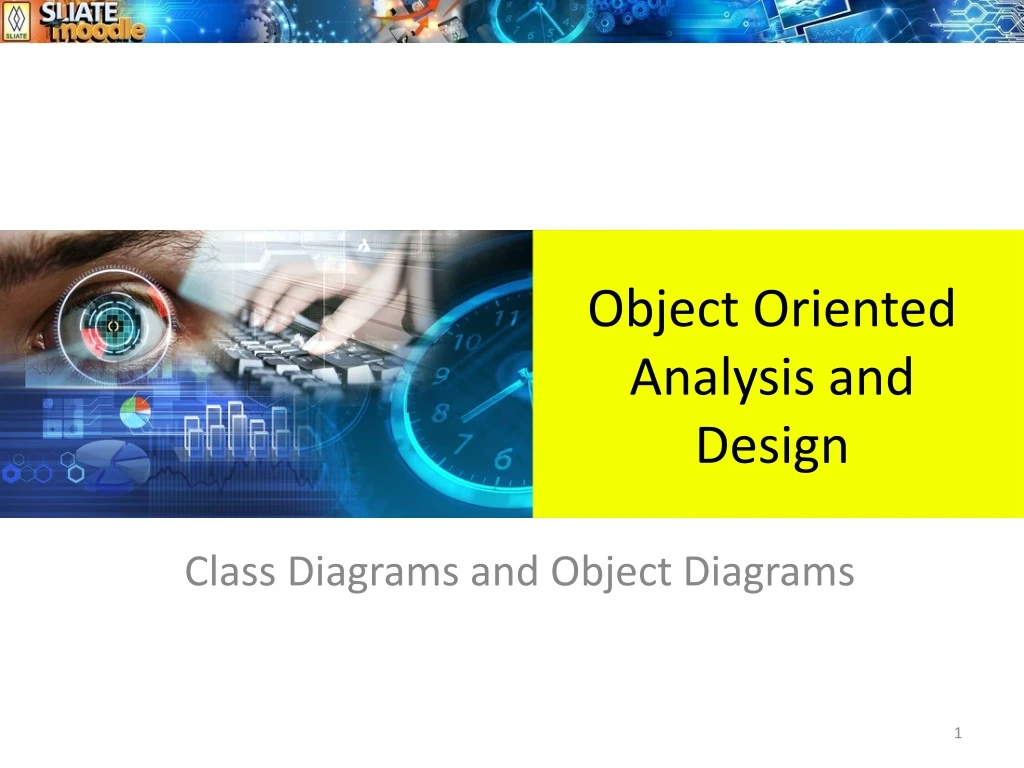 SLIATE
SLIATE moodle

Object Oriented Analysis and Design

Class Diagrams and Object Diagrams

1